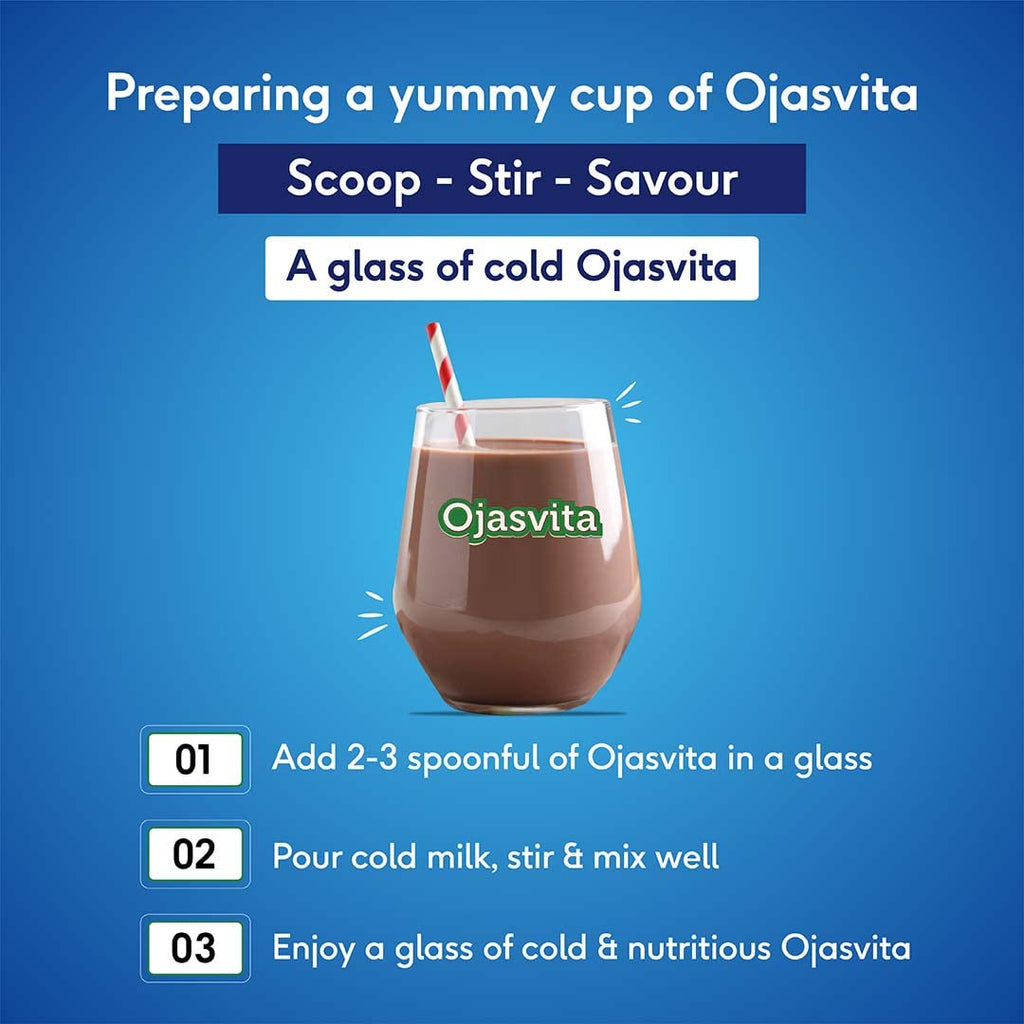 Preparing a yummy cup of Ojasvita

Scoop - Stir - Savour

A glass of cold Ojasvita

Ojasvita

01 Add 2-3 spoonful of Ojasvita in a glass

02 Pour cold milk, stir & mix well

03 Enjoy a glass of cold & nutritious Ojasvita